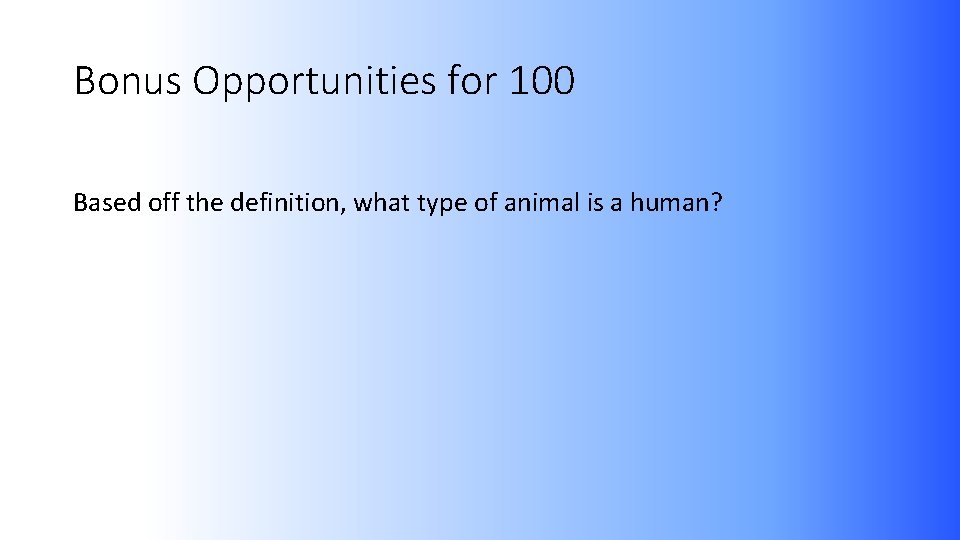 Bonus Opportunities for 100

Based off the definition, what type of animal is a human?